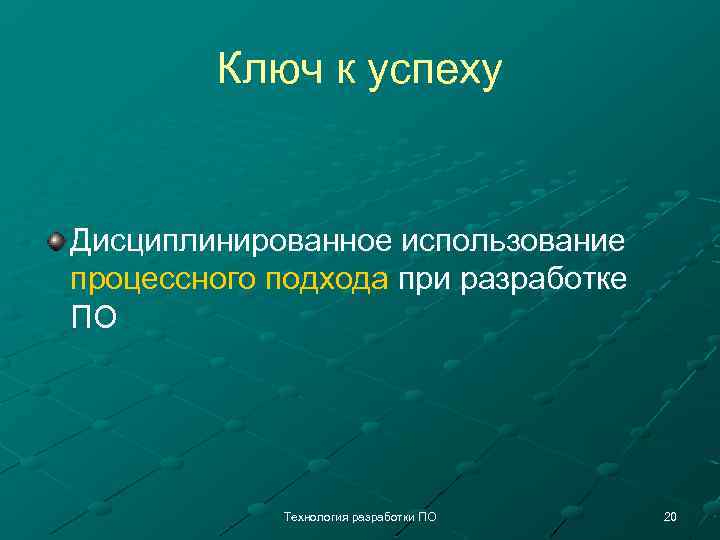 Ключ к успеху

Дисциплинированное использование процессного подхода при разработке ПО

Технология разработки ПО

20